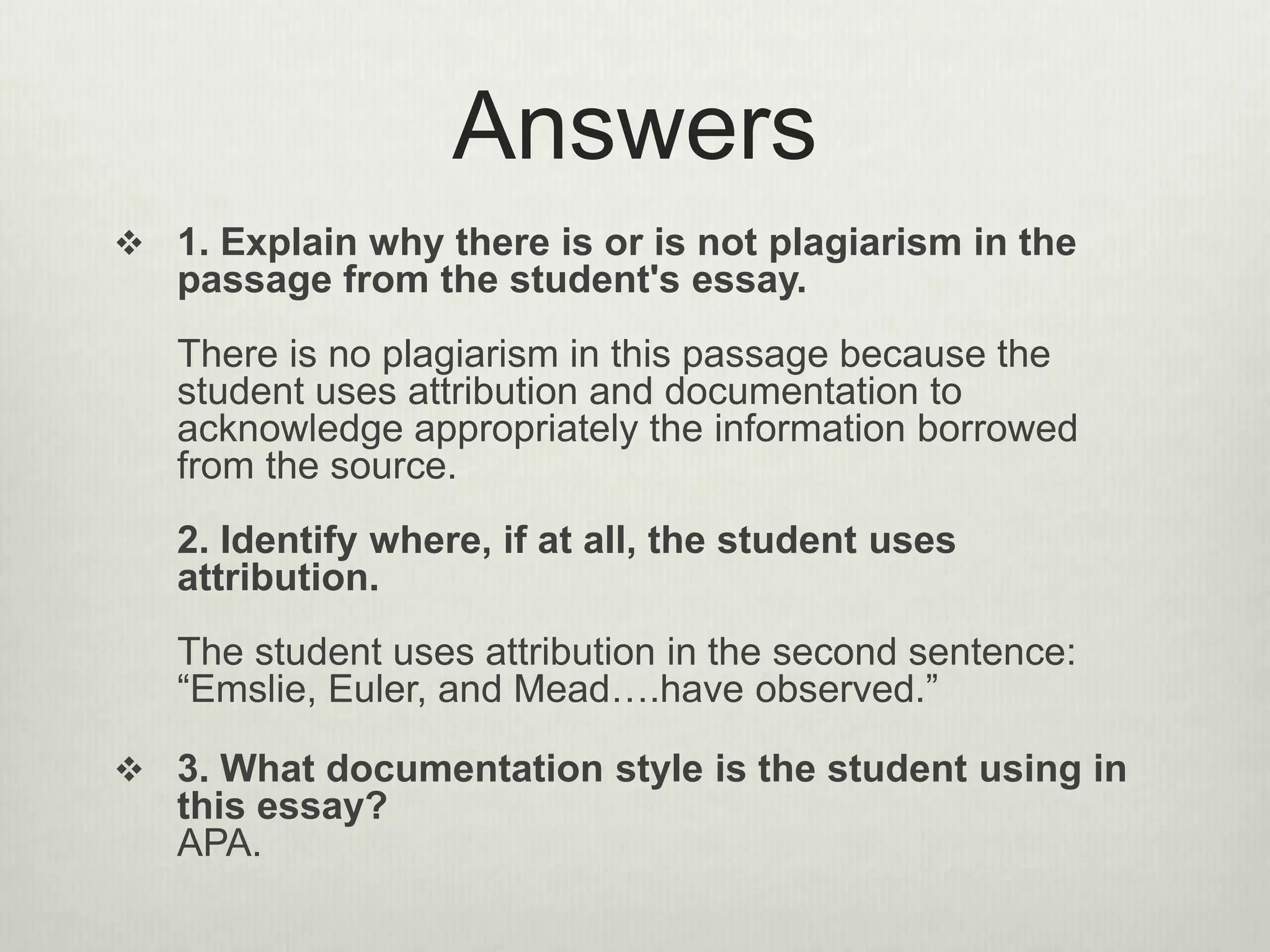 Answers

❖ 1. Explain why there is or is not plagiarism in the passage from the student's essay.

There is no plagiarism in this passage because the student uses attribution and documentation to acknowledge appropriately the information borrowed from the source.

2. Identify where, if at all, the student uses attribution.

The student uses attribution in the second sentence: “Emslie, Euler, and Mead….have observed.”

❖ 3. What documentation style is the student using in this essay?
APA.